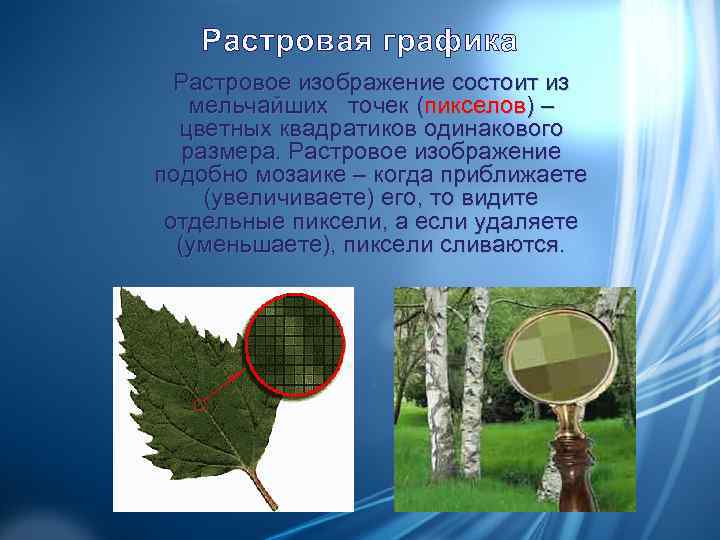 Растровая графика

Растровое изображение состоит из мельчайших точек (пикселов) – цветных квадратиков одинакового размера. Растровое изображение подобно мозаике – когда приближаете (увеличиваете) его, то видите отдельные пиксели, а если удаляете (уменьшаете), пиксели сливаются.